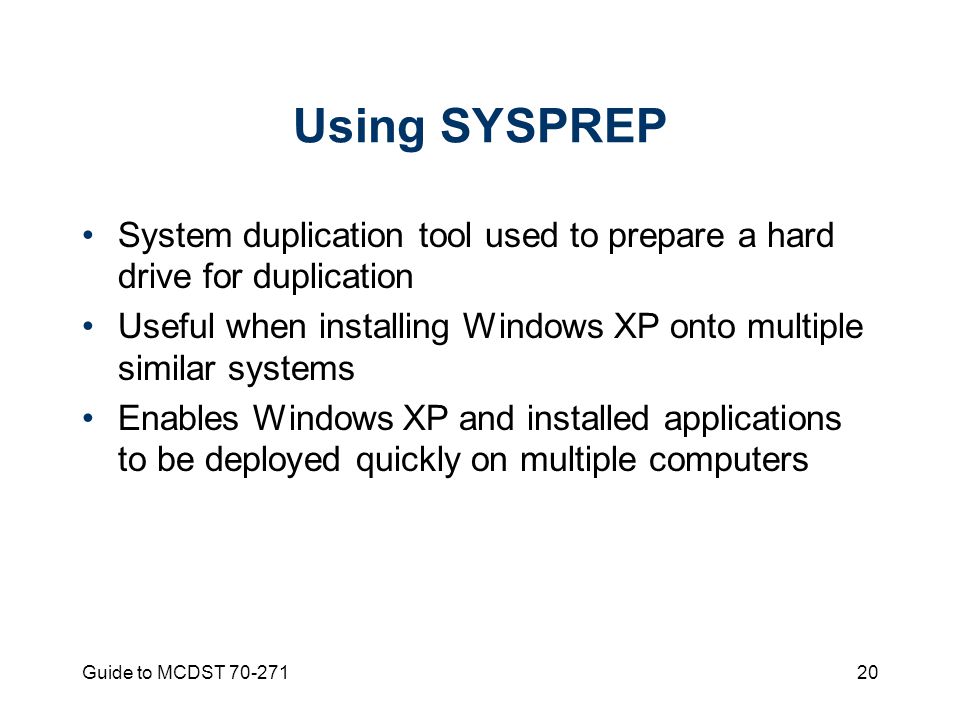 Using SYSPREP

• System duplication tool used to prepare a hard drive for duplication
• Useful when installing Windows XP onto multiple similar systems
• Enables Windows XP and installed applications to be deployed quickly on multiple computers

Guide to MCDST 70-271

20